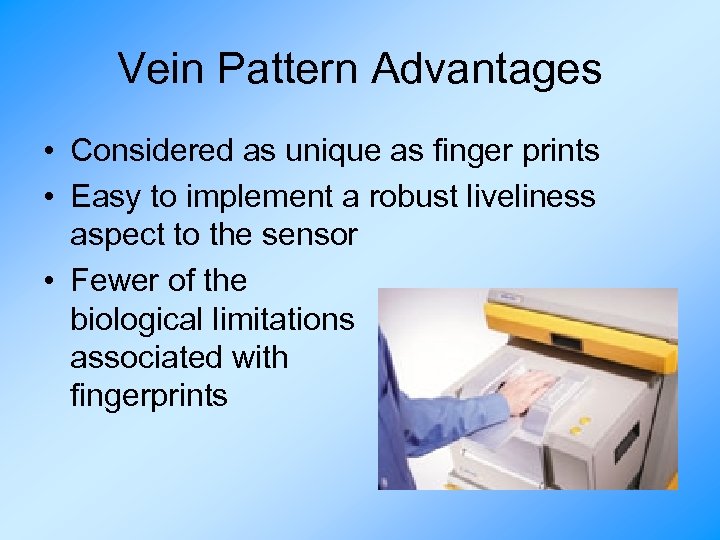 Vein Pattern Advantages

• Considered as unique as finger prints
• Easy to implement a robust liveliness aspect to the sensor
• Fewer of the biological limitations associated with fingerprints